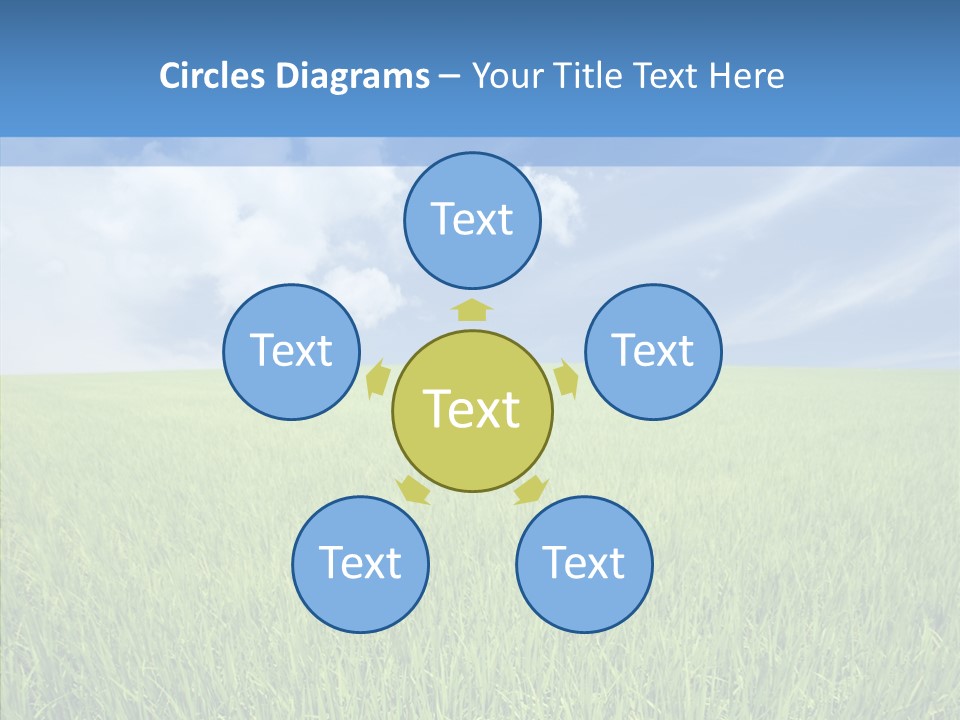 Circles Diagrams – Your Title Text Here

Text

Text

Text

Text

Text

Text